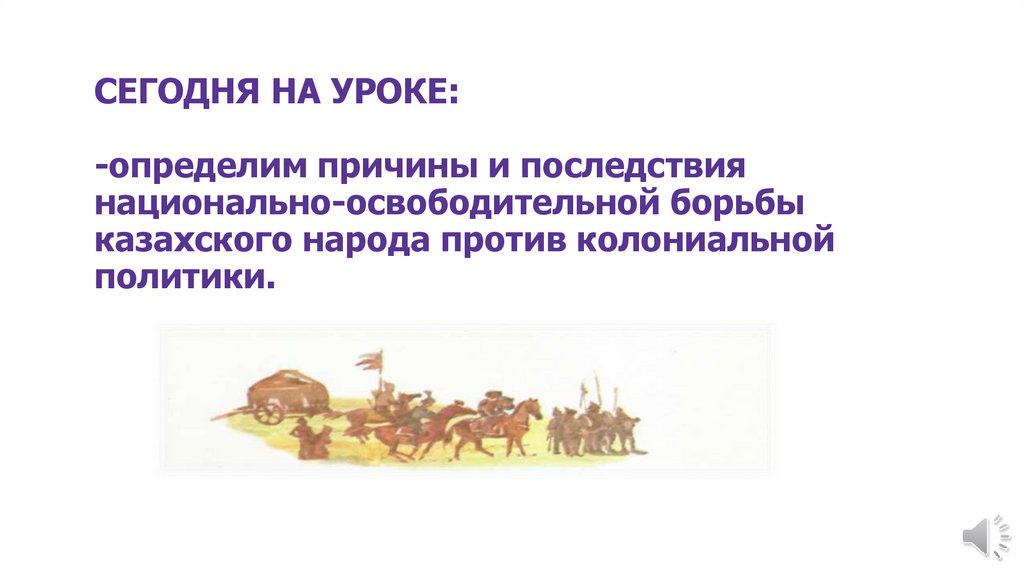 СЕГОДНЯ НА УРОКЕ:

-определим причины и последствия национально-освободительной борьбы казахского народа против колониальной политики.